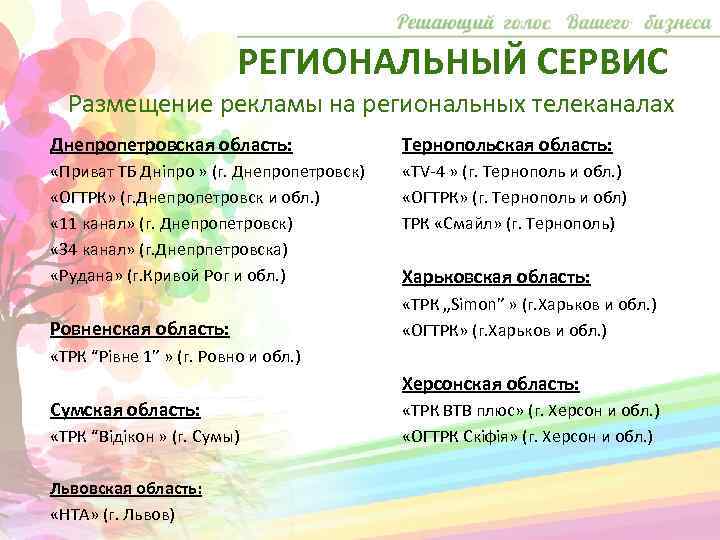 Решающий голос Вашего бизнеса

РЕГИОНАЛЬНЫЙ СЕРВИС

Размещение рекламы на региональных телеканалах

Днепропетровская область:
«Приват ТБ Дніпро » (г. Днепропетровск)
«ОГТРК» (г.Днепропетровск и обл.)
«11 канал» (г. Днепропетровск)
«34 канал» (г.Днепрпетровска)
«Рудана» (г.Кривой Рог и обл.)

Ровненская область:
«ТРК "Рівне 1" » (г. Ровно и обл.)

Сумская область:
«ТРК "Відікон » (г. Сумы)

Львовская область:
«НТА» (г. Львов)

Тернопольская область:
«TV-4 » (г. Тернополь и обл.)
«ОГТРК» (г. Тернополь и обл)
ТРК «Смайл» (г. Тернополь)

Харьковская область:
«ТРК „Simon" » (г.Харьков и обл.)
«ОГТРК» (г.Харьков и обл.)

Херсонская область:
«ТРК ВТВ плюс» (г. Херсон и обл.)
«ОГТРК Скіфія» (г. Херсон и обл.)